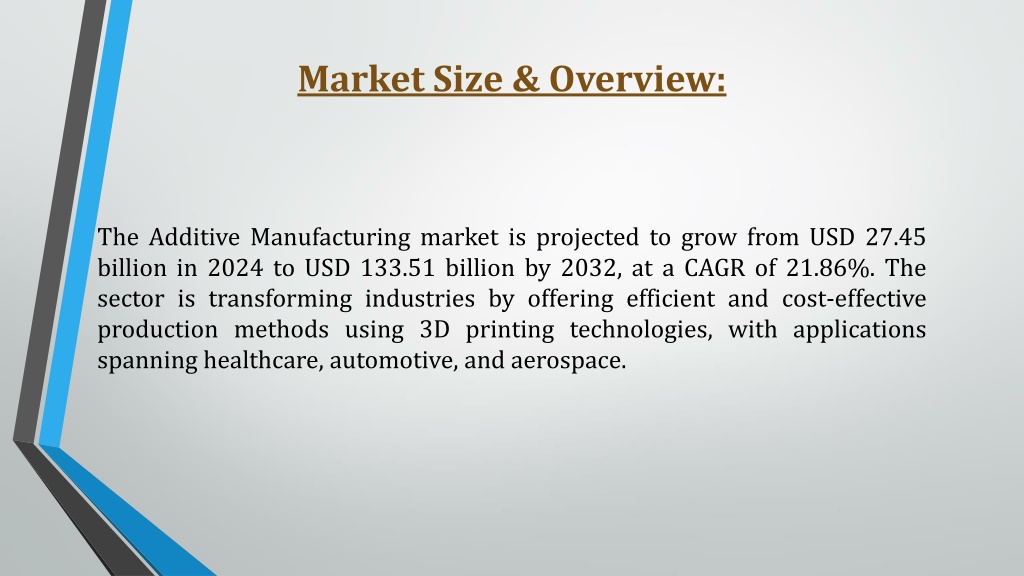 Market Size & Overview:

The Additive Manufacturing market is projected to grow from USD 27.45 billion in 2024 to USD 133.51 billion by 2032, at a CAGR of 21.86%. The sector is transforming industries by offering efficient and cost-effective production methods using 3D printing technologies, with applications spanning healthcare, automotive, and aerospace.